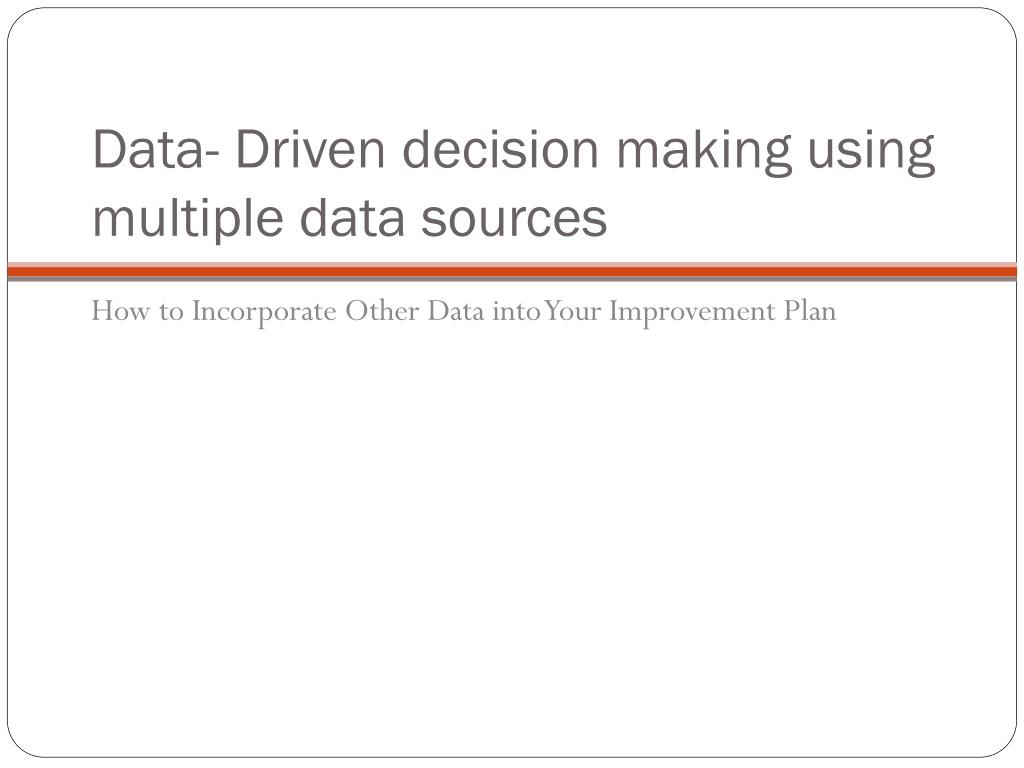 Data- Driven decision making using multiple data sources

How to Incorporate Other Data into Your Improvement Plan